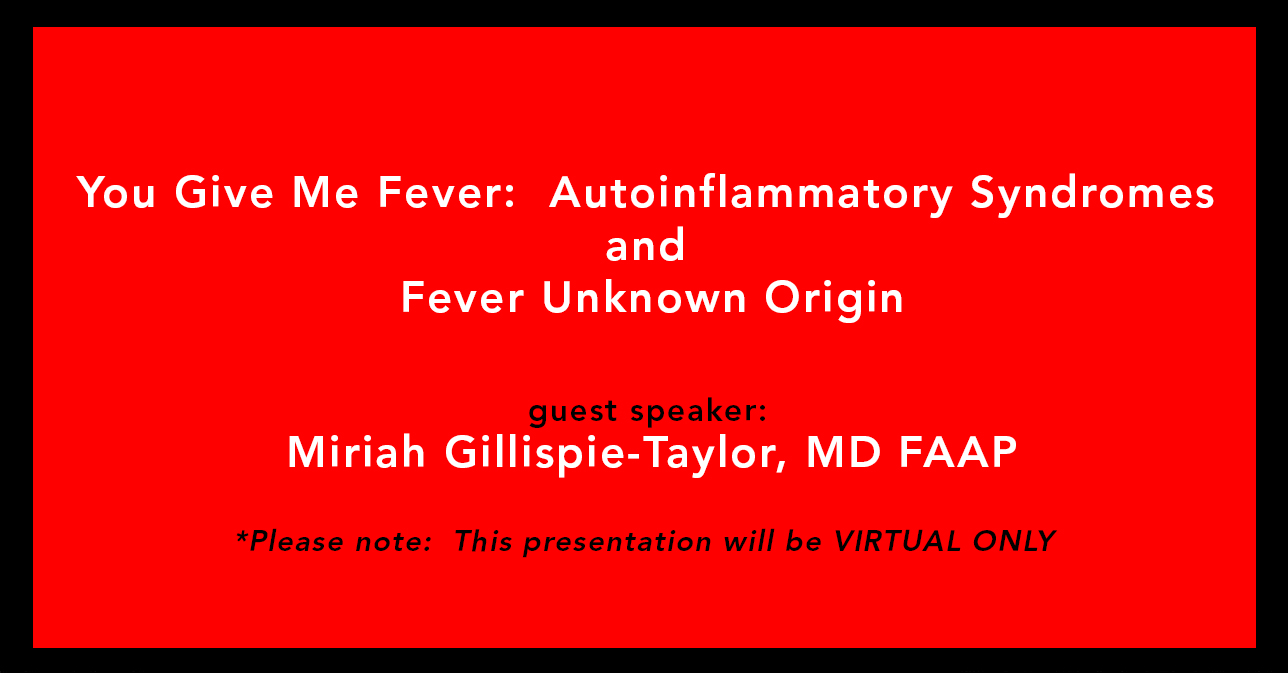 You Give Me Fever: Autoinflammatory Syndromes
and
Fever Unknown Origin

guest speaker:
Miriah Gillispie-Taylor, MD FAAP

*Please note: This presentation will be VIRTUAL ONLY